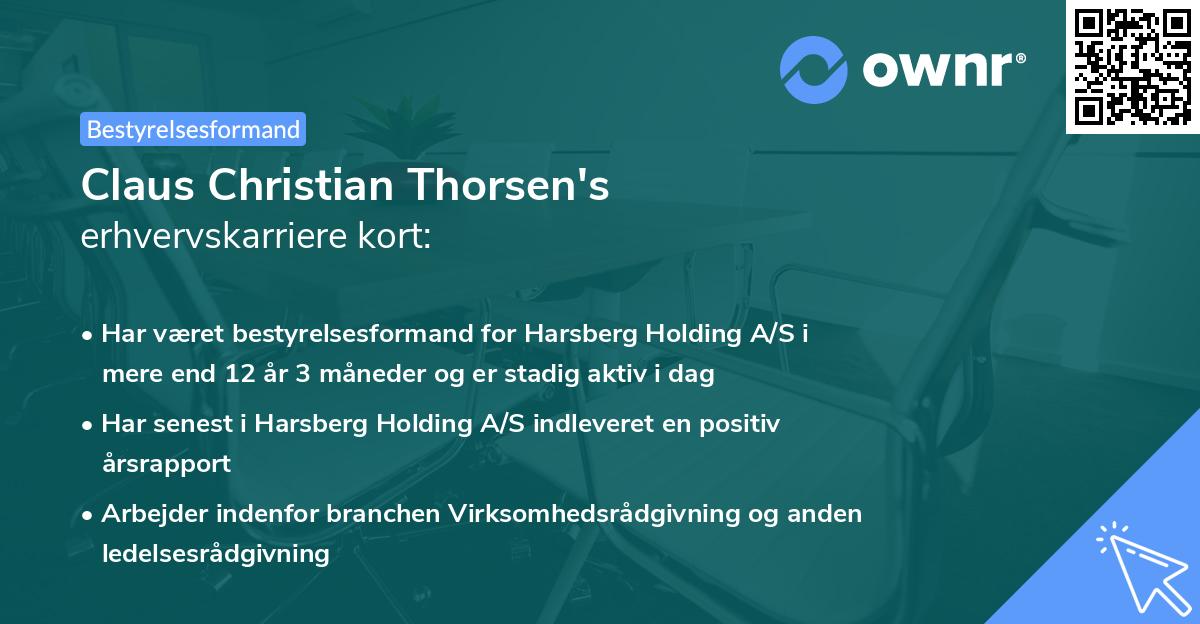 ownr®

Bestyrelsesformand

Claus Christian Thorsen's
erhvervskarriere kort:

• Har været bestyrelsesformand for Harsberg Holding A/S i mere end 12 år 3 måneder og er stadig aktiv i dag

• Har senest i Harsberg Holding A/S indleveret en positiv årsrapport

• Arbejder indenfor branchen Virksomhedsrådgivning og anden ledelsesrådgivning